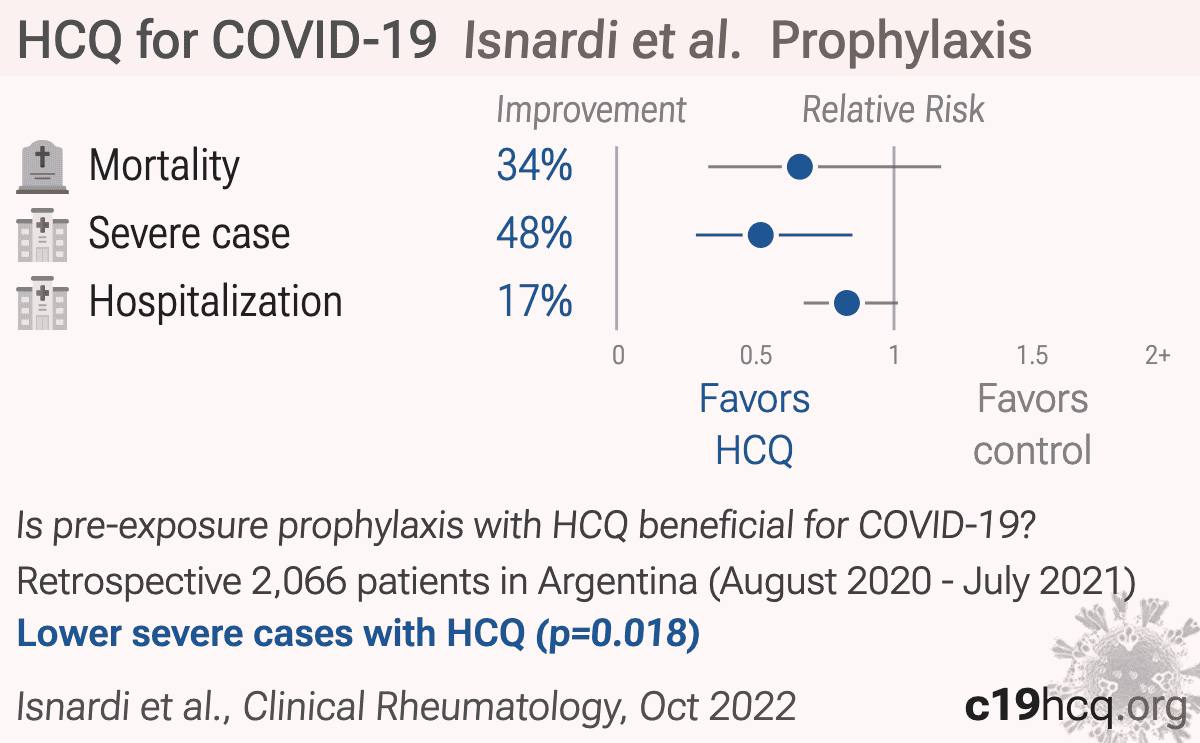 HCQ for COVID-19 Isnardi et al. Prophylaxis

Improvement Relative Risk

Mortality 34%
Severe case 48%
Hospitalization 17%

0 0.5 1 1.5 2+

Favors HCQ

Favors control

Is pre-exposure prophylaxis with HCQ beneficial for COVID-19?

Retrospective 2,066 patients in Argentina (August 2020 - July 2021)

Lower severe cases with HCQ (p=0.018)

Isnardi et al., Clinical Rheumatology, Oct 2022

c19hcq.org